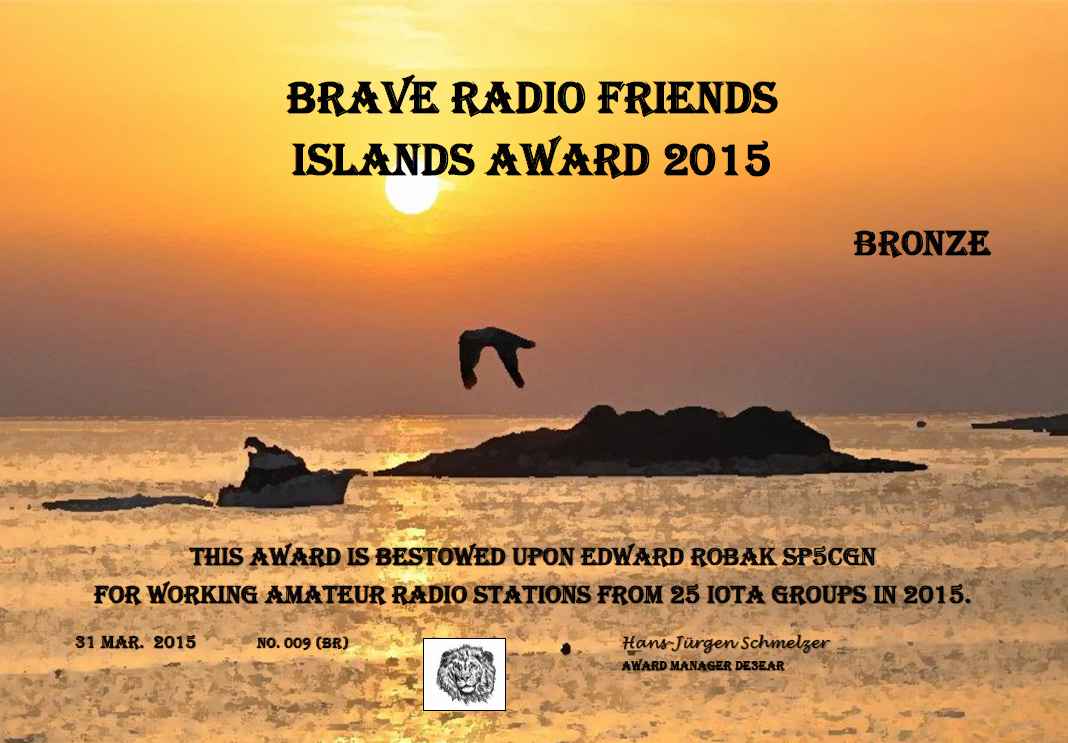 BRAVE RADIO FRIENDS
ISLANDS AWARD 2015

BRONZE

THIS AWARD IS BESTOWED UPON EDWARD ROBAK SP5CGN
FOR WORKING AMATEUR RADIO STATIONS FROM 25 IOTA GROUPS IN 2015.

31 MAR. 2015

NO. 009 (BR)

Hans-Jürgen Schmelzer
AWARD MANAGER DE3EAR